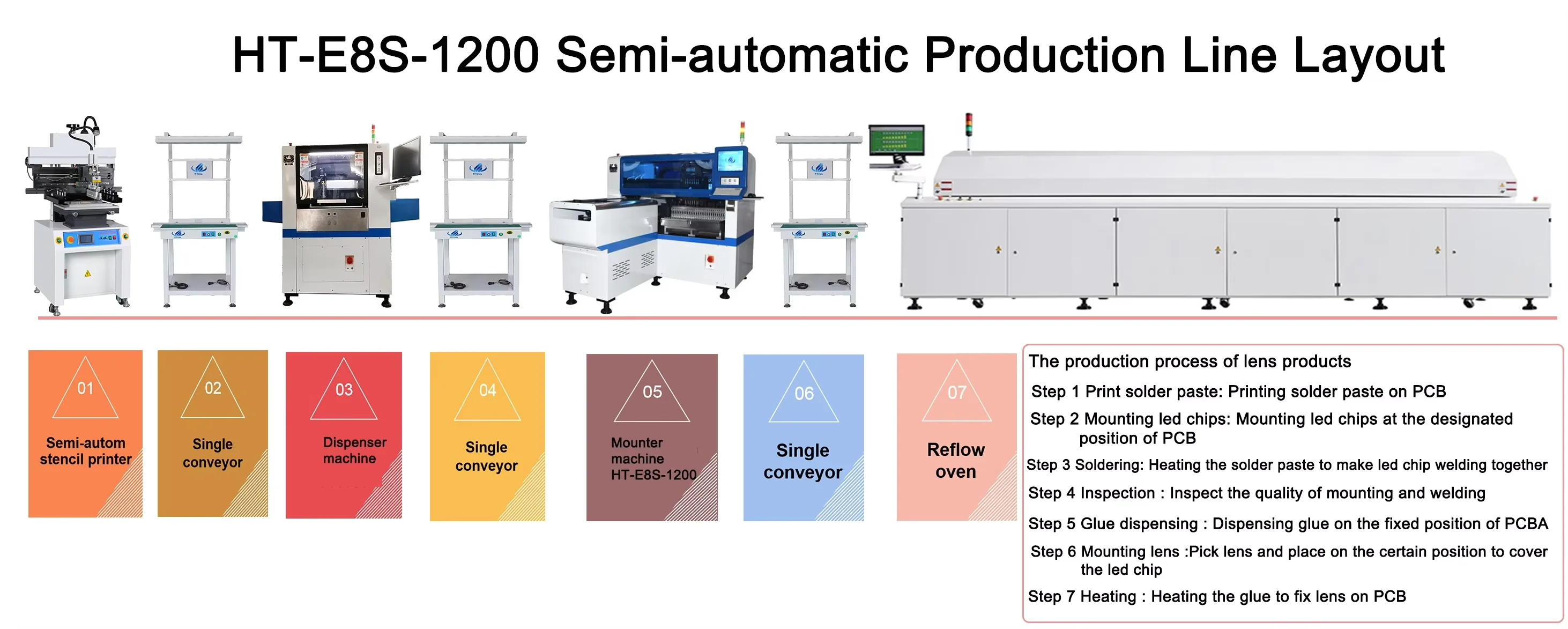 HT-E8S-1200 Semi-automatic Production Line Layout

01
Semi-autom stencil printer

02
Single conveyor

03
Dispenser machine

04
Single conveyor

05
Mounter machine HT-E8S-1200

06
Single conveyor

07
Reflow oven

The production process of lens products
Step 1 Print solder paste: Printing solder paste on PCB
Step 2 Mounting led chips: Mounting led chips at the designated position of PCB
Step 3 Soldering: Heating the solder paste to make led chip welding together
Step 4 Inspection : Inspect the quality of mounting and welding
Step 5 Glue dispensing : Dispensing glue on the fixed position of PCBA
Step 6 Mounting lens :Pick lens and place on the certain position to cover the led chip
Step 7 Heating : Heating the glue to fix lens on PCB